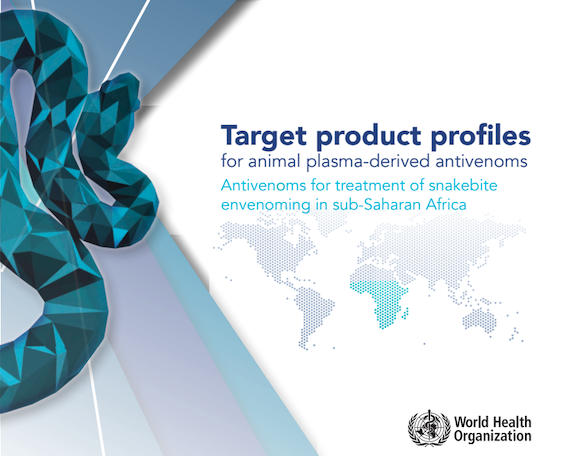 Target product profiles
for animal plasma-derived antivenoms

Antivenoms for treatment of snakebite envenoming in sub-Saharan Africa

World Health Organization